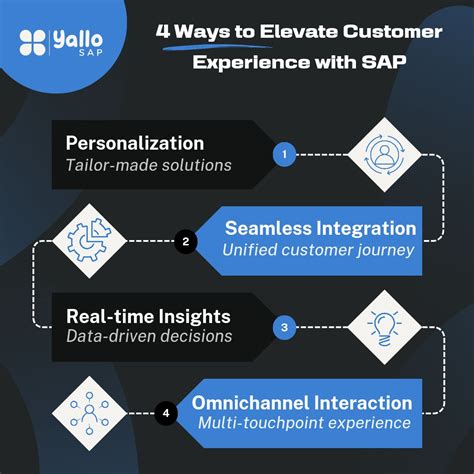 Yallo SAP

4 Ways to Elevate Customer Experience with SAP

Personalization
Tailor-made solutions

1

Seamless Integration
Unified customer journey

2

Real-time Insights
Data-driven decisions

3

Omnichannel Interaction
Multi-touchpoint experience

4